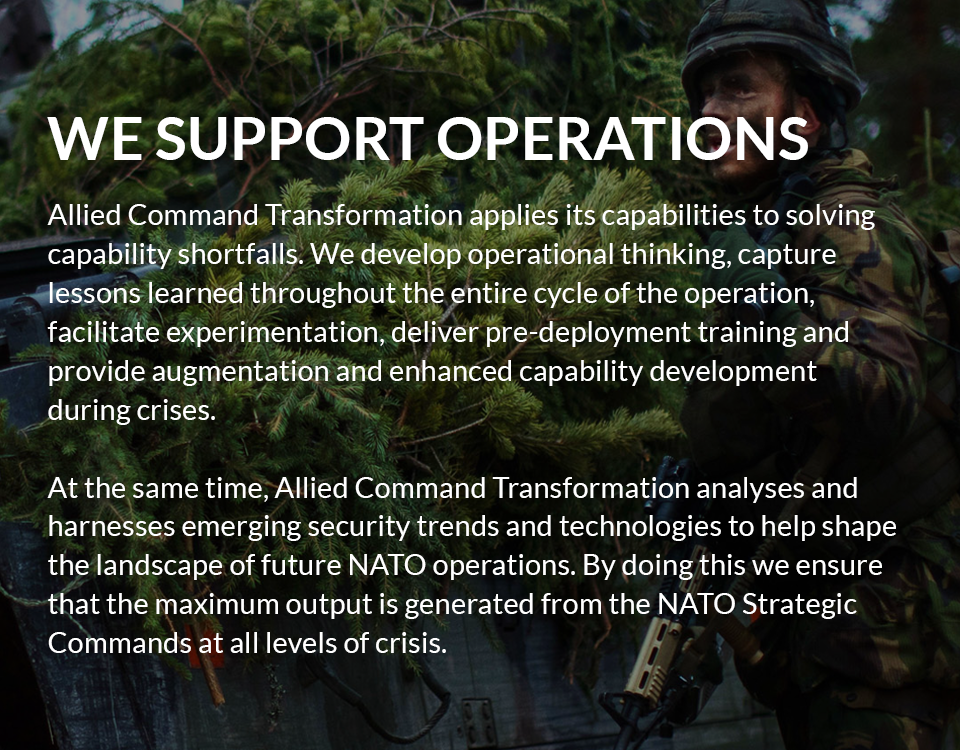 WE SUPPORT OPERATIONS

Allied Command Transformation applies its capabilities to solving capability shortfalls. We develop operational thinking, capture lessons learned throughout the entire cycle of the operation, facilitate experimentation, deliver pre-deployment training and provide augmentation and enhanced capability development during crises.

At the same time, Allied Command Transformation analyses and harnesses emerging security trends and technologies to help shape the landscape of future NATO operations. By doing this we ensure that the maximum output is generated from the NATO Strategic Commands at all levels of crisis.